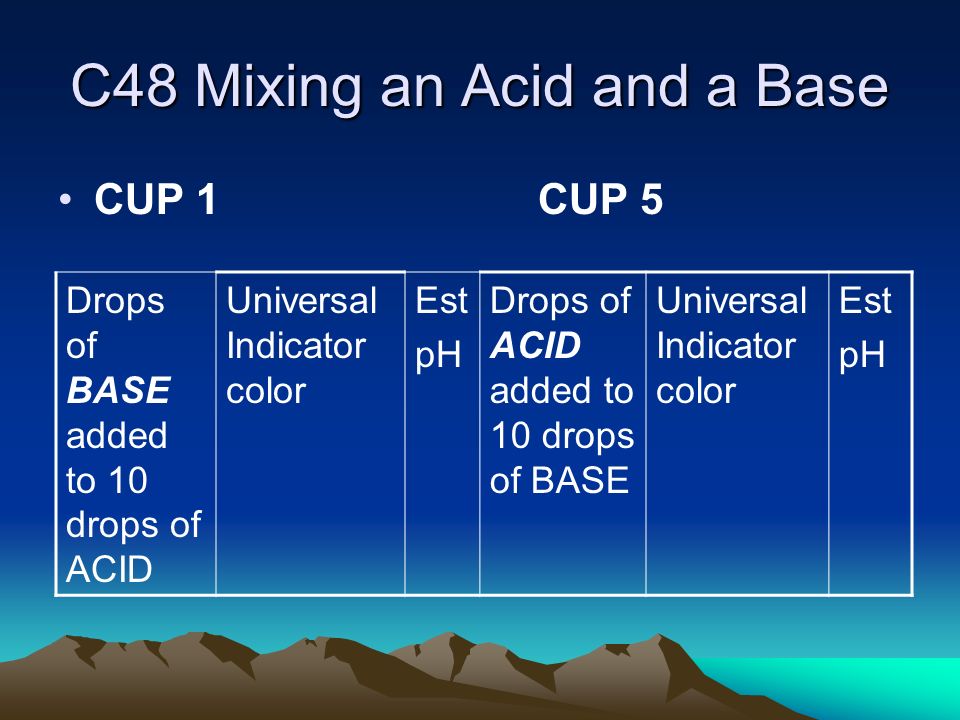 C48 Mixing an Acid and a Base

• CUP 1 CUP 5

| Drops of BASE added to 10 drops of ACID | Universal Indicator color | Est pH | Drops of ACID added to 10 drops of BASE | Universal Indicator color | Est pH |
|---|---|---|---|---|---|